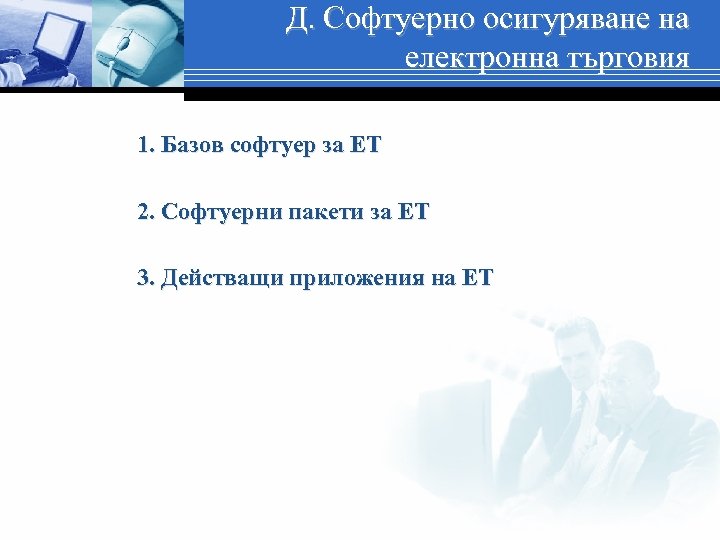 Д. Софтуерно осигуряване на електронна търговия

1. Базов софтуер за ЕТ

2. Софтуерни пакети за ЕТ

3. Действащи приложения на ЕТ